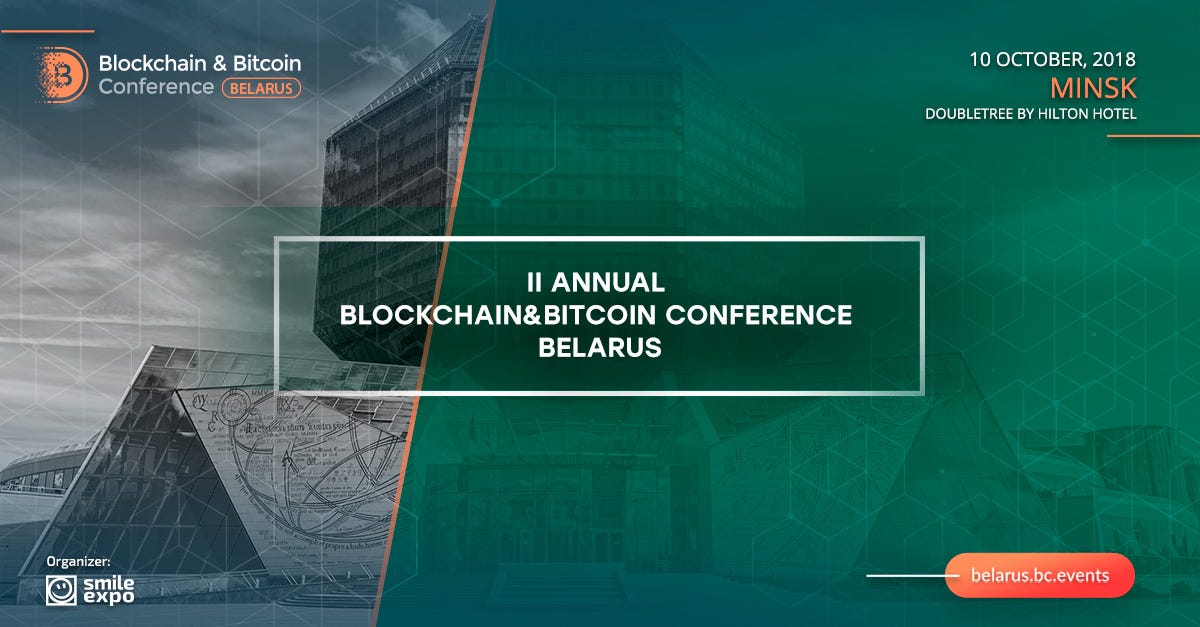 Blockchain & Bitcoin Conference BELARUS

10 OCTOBER, 2018
MINSK
DOUBLETREE BY HILTON HOTEL

II ANNUAL
BLOCKCHAIN&BITCOIN CONFERENCE
BELARUS

Organizer:
smile expo

belarus.bc.events